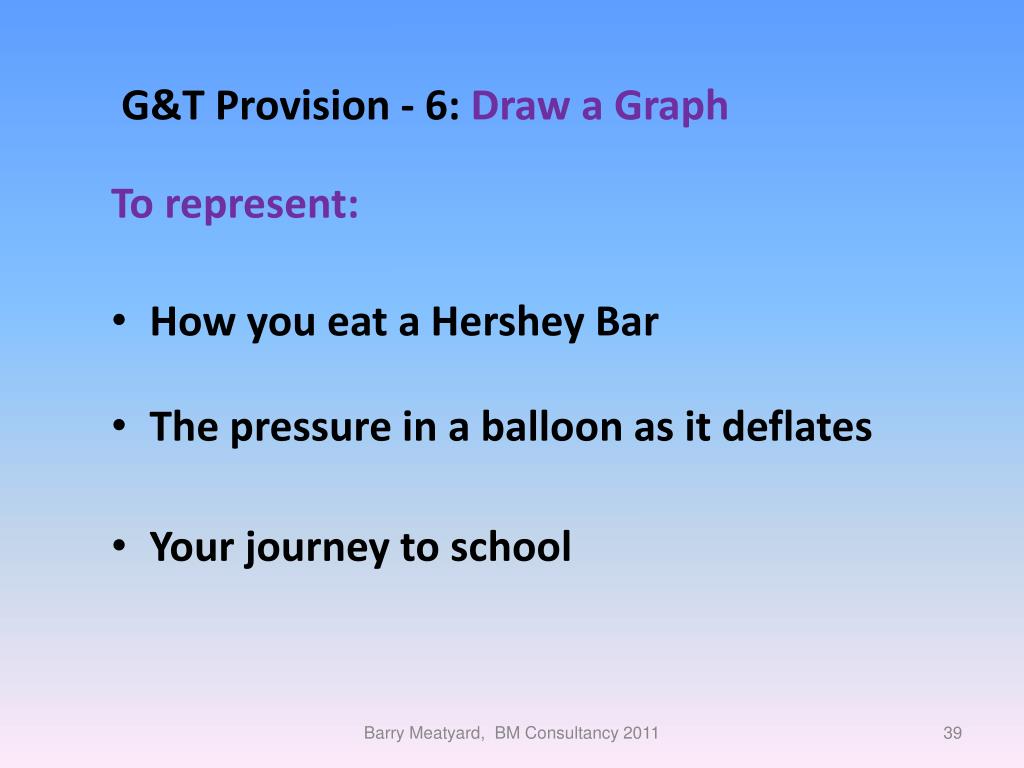 G&T Provision - 6: Draw a Graph

To represent:

• How you eat a Hershey Bar

• The pressure in a balloon as it deflates

• Your journey to school

Barry Meatyard, BM Consultancy 2011

39